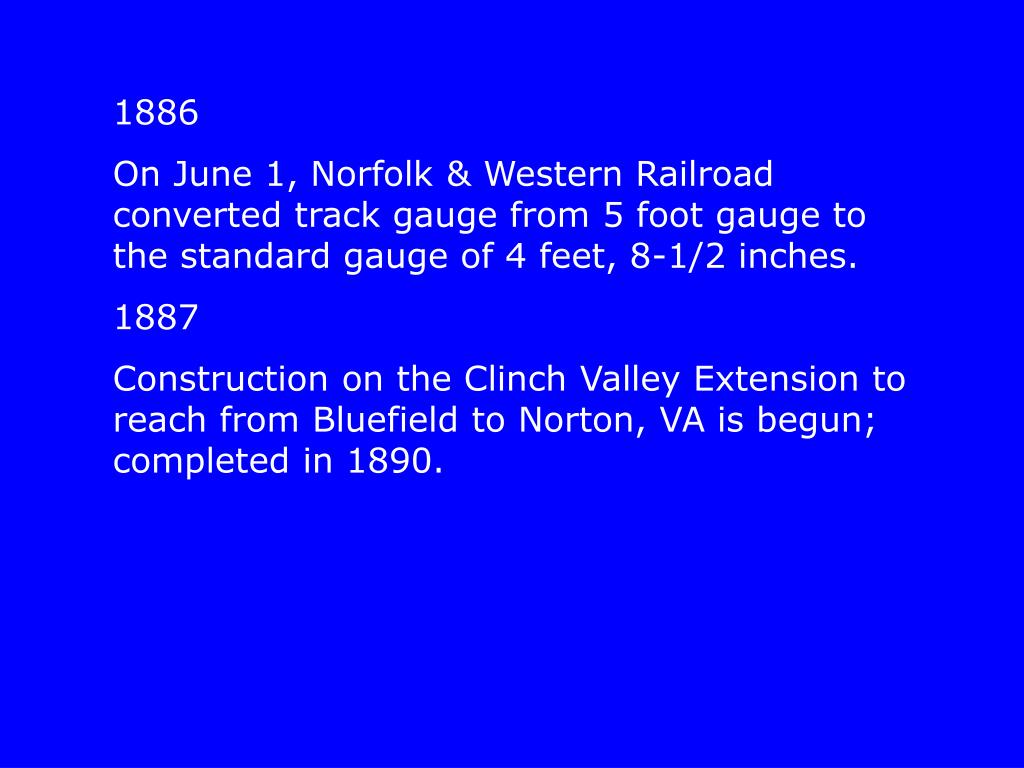 1886

On June 1, Norfolk & Western Railroad converted track gauge from 5 foot gauge to the standard gauge of 4 feet, 8-1/2 inches.

1887

Construction on the Clinch Valley Extension to reach from Bluefield to Norton, VA is begun; completed in 1890.